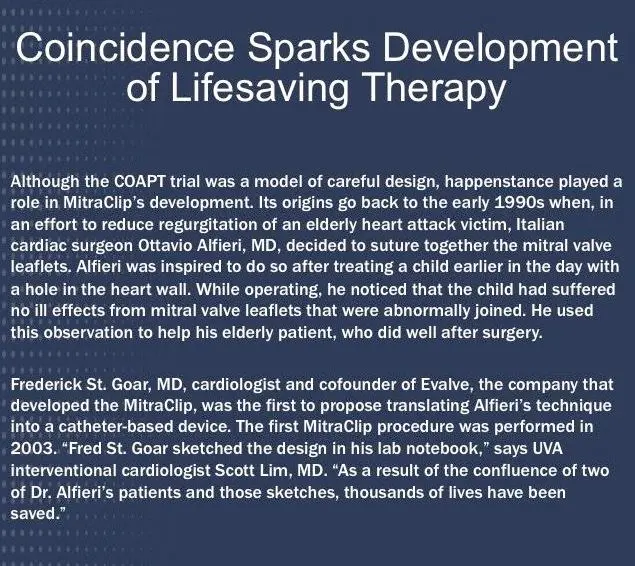 Coincidence Sparks Development of Lifesaving Therapy

Although the COAPT trial was a model of careful design, happenstance played a role in MitraClip's development. Its origins go back to the early 1990s when, in an effort to reduce regurgitation of an elderly heart attack victim, Italian cardiac surgeon Ottavio Alfieri, MD, decided to suture together the mitral valve leaflets. Alfieri was inspired to do so after treating a child earlier in the day with a hole in the heart wall. While operating, he noticed that the child had suffered no ill effects from mitral valve leaflets that were abnormally joined. He used this observation to help his elderly patient, who did well after surgery.

Frederick St. Goar, MD, cardiologist and cofounder of Evalve, the company that developed the MitraClip, was the first to propose translating Alfieri's technique into a catheter-based device. The first MitraClip procedure was performed in 2003. "Fred St. Goar sketched the design in his lab notebook," says UVA interventional cardiologist Scott Lim, MD. "As a result of the confluence of two of Dr. Alfieri's patients and those sketches, thousands of lives have been saved."